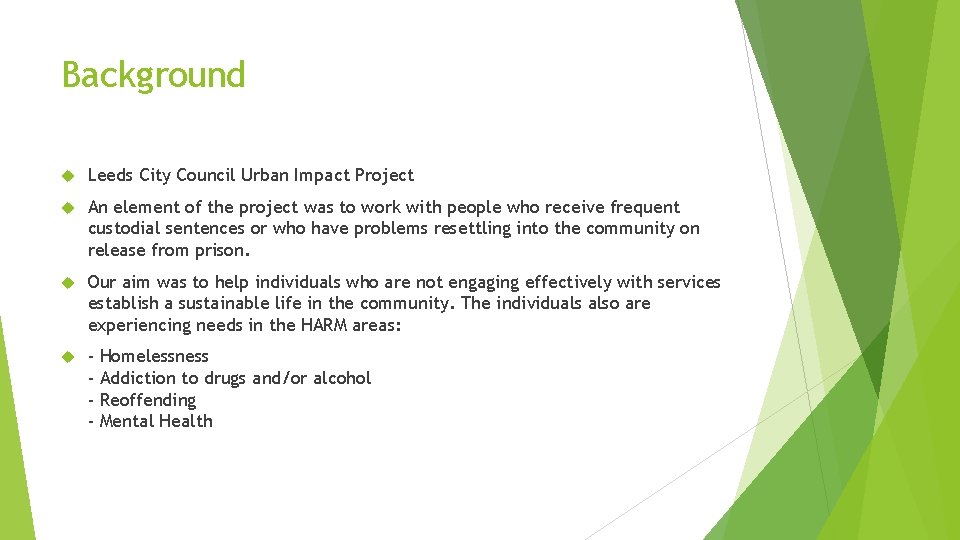 Background

Leeds City Council Urban Impact Project

An element of the project was to work with people who receive frequent custodial sentences or who have problems resettling into the community on release from prison.

Our aim was to help individuals who are not engaging effectively with services establish a sustainable life in the community. The individuals also are experiencing needs in the HARM areas:

- Homelessness
- Addiction to drugs and/or alcohol
- Reoffending
- Mental Health